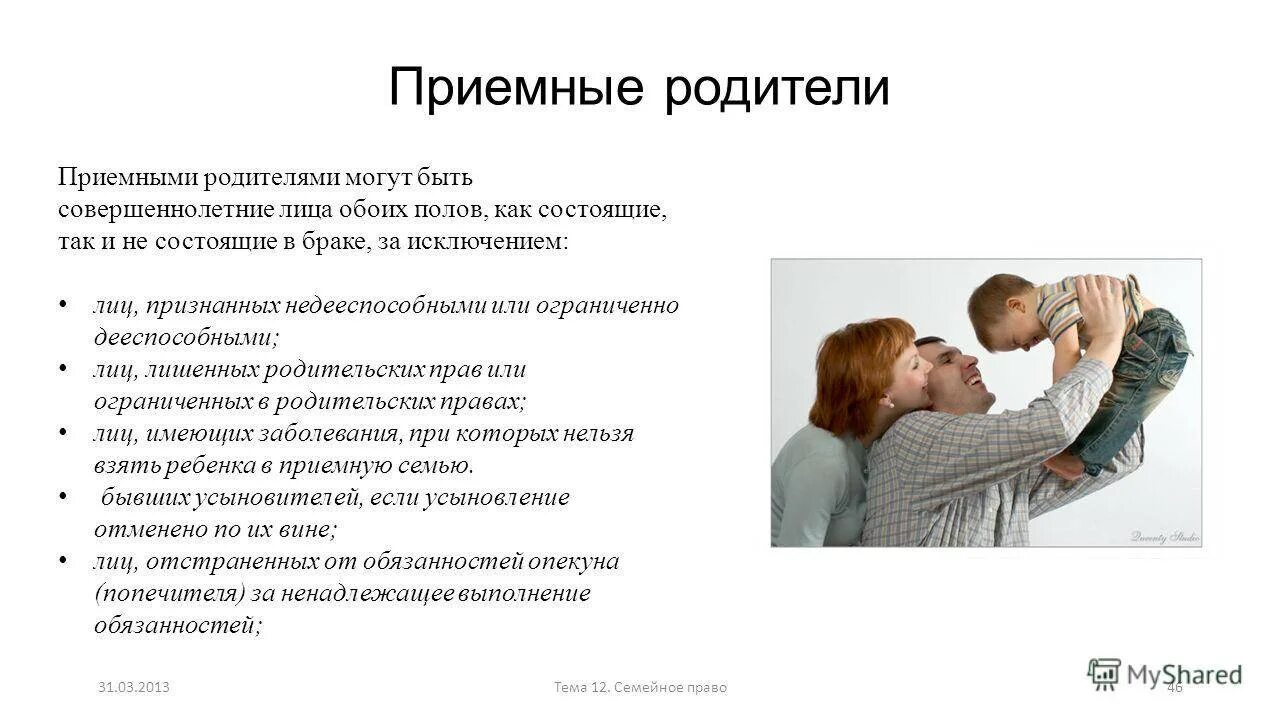 Приемные родители

Приемными родителями могут быть совершеннолетние лица обоих полов, как состоящие, так и не состоящие в браке, за исключением:

• лиц, признанных недееспособными или ограниченно дееспособными;
• лиц, лишенных родительских прав или ограниченных в родительских правах;
• лиц, имеющих заболевания, при которых нельзя взять ребенка в приемную семью.
• бывших усыновителей, если усыновление отменено по их вине;
• лиц, отстраненных от обязанностей опекуна (попечителя) за ненадлежащее выполнение обязанностей;

Queenty Studio

31.03.2013
Тема 12. Семейное право
46
MyShared